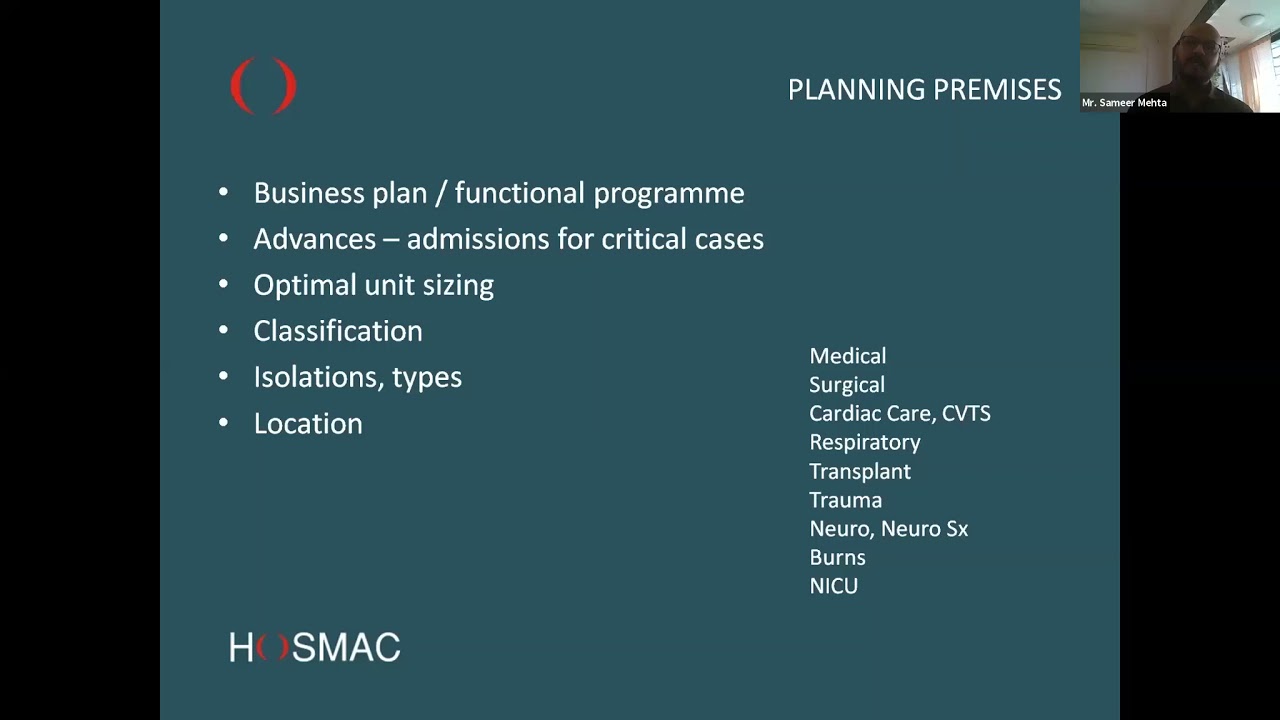 PLANNING PREMISES

Mr. Sameer Mehta

• Business plan / functional programme
• Advances – admissions for critical cases
• Optimal unit sizing
• Classification
• Isolations, types
• Location

Medical
Surgical
Cardiac Care, CVTS
Respiratory
Transplant
Trauma
Neuro, Neuro Sx
Burns
NICU

HOSMAC